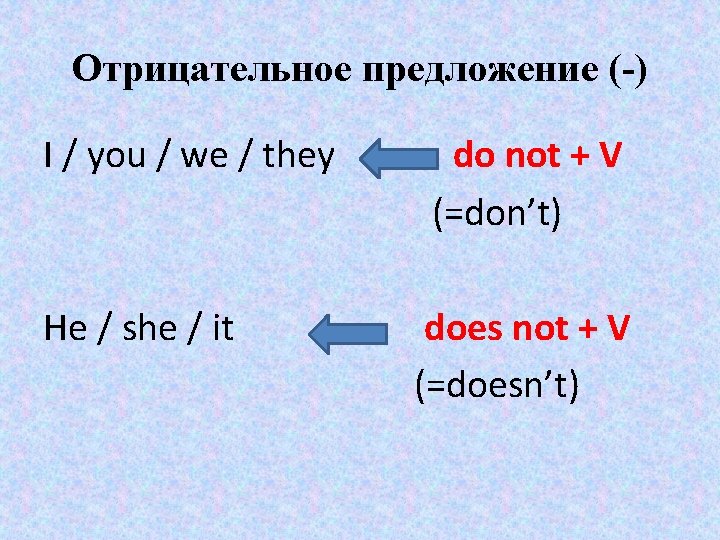 Отрицательное предложение (-)

I / you / we / they do not + V
(=don’t)

He / she / it does not + V
(=doesn’t)